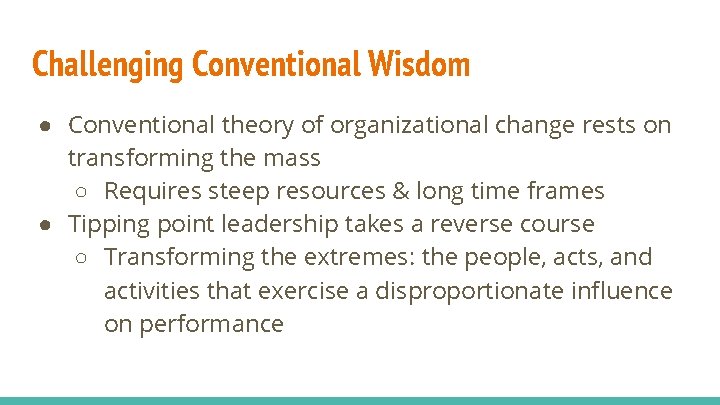 Challenging Conventional Wisdom

● Conventional theory of organizational change rests on transforming the mass
  ○ Requires steep resources & long time frames
● Tipping point leadership takes a reverse course
  ○ Transforming the extremes: the people, acts, and activities that exercise a disproportionate influence on performance